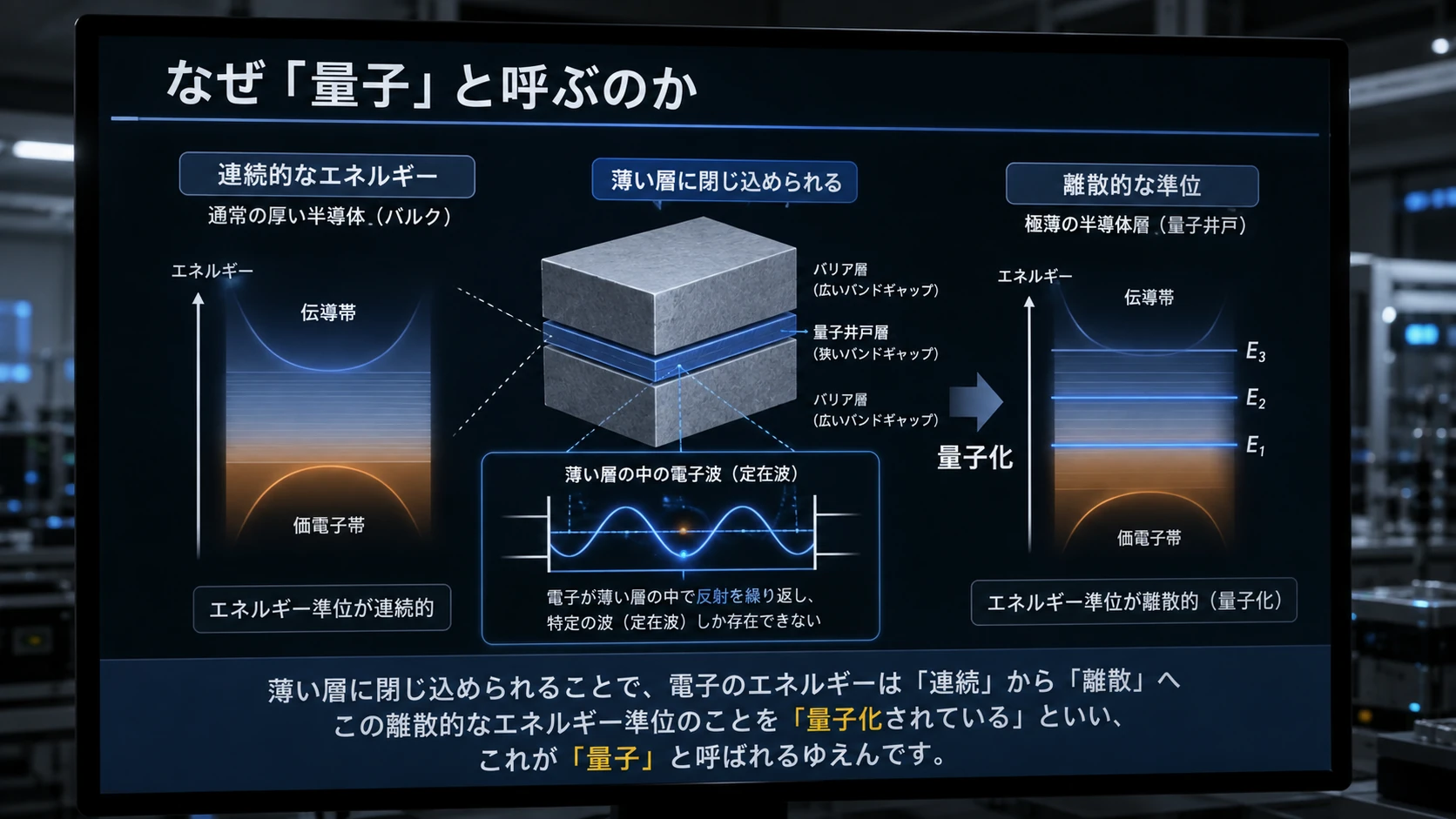 なぜ「量子」と呼ぶのか

連続的なエネルギー
通常の厚い半導体（バルク）

エネルギー
伝導帯
価電子帯

エネルギー準位が連続的

薄い層に閉じ込められる

バリア層
（広いバンドギャップ）
量子井戸層
（狭いバンドギャップ）
バリア層
（広いバンドギャップ）

薄い層の中の電子波（定在波）

電子が薄い層の中で反射を繰り返し、
特定の波（定在波）しか存在できない

量子化

離散的な準位
極薄の半導体層（量子井戸）

エネルギー
伝導帯
$E_3$
$E_2$
$E_1$
価電子帯

エネルギー準位が離散的（量子化）

薄い層に閉じ込められることで、電子のエネルギーは「連続」から「離散」へ
この離散的なエネルギー準位のことを「量子化されている」といい、
これが「量子」と呼ばれるゆえんです。